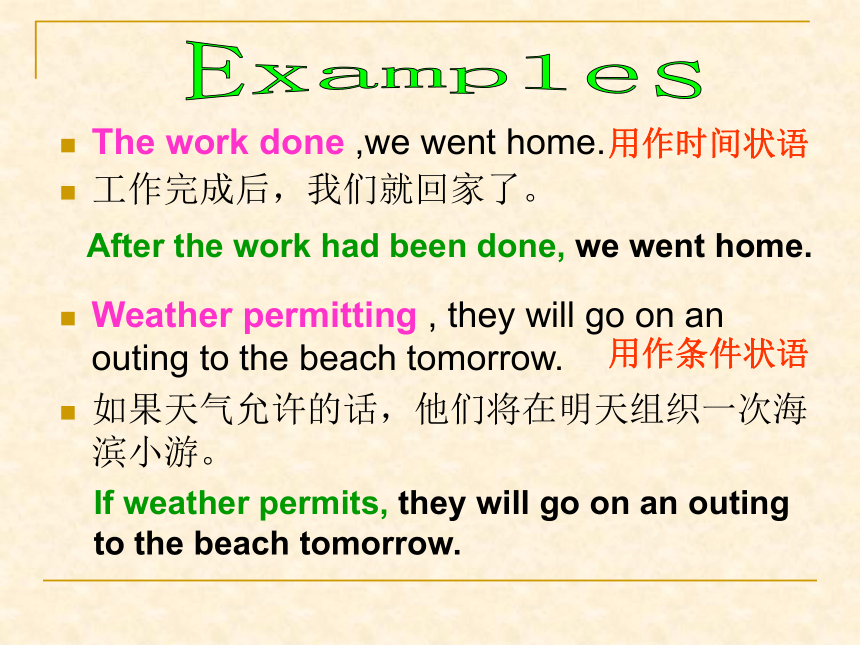 Examples

The work done ,we went home.用作时间状语

工作完成后，我们就回家了。

After the work had been done, we went home.

Weather permitting , they will go on an outing to the beach tomorrow. 用作条件状语

如果天气允许的话，他们将在明天组织一次海滨小游。

If weather permits, they will go on an outing to the beach tomorrow.